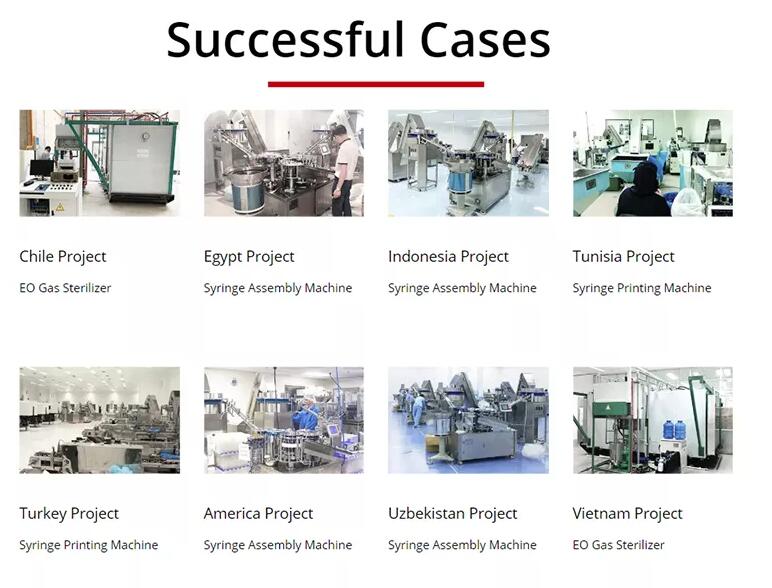 Successful Cases

Chile Project
EO Gas Sterilizer

Egypt Project
Syringe Assembly Machine

Indonesia Project
Syringe Assembly Machine

Tunisia Project
Syringe Printing Machine

Turkey Project
Syringe Printing Machine

America Project
Syringe Assembly Machine

Uzbekistan Project
Syringe Assembly Machine

Vietnam Project
EO Gas Sterilizer